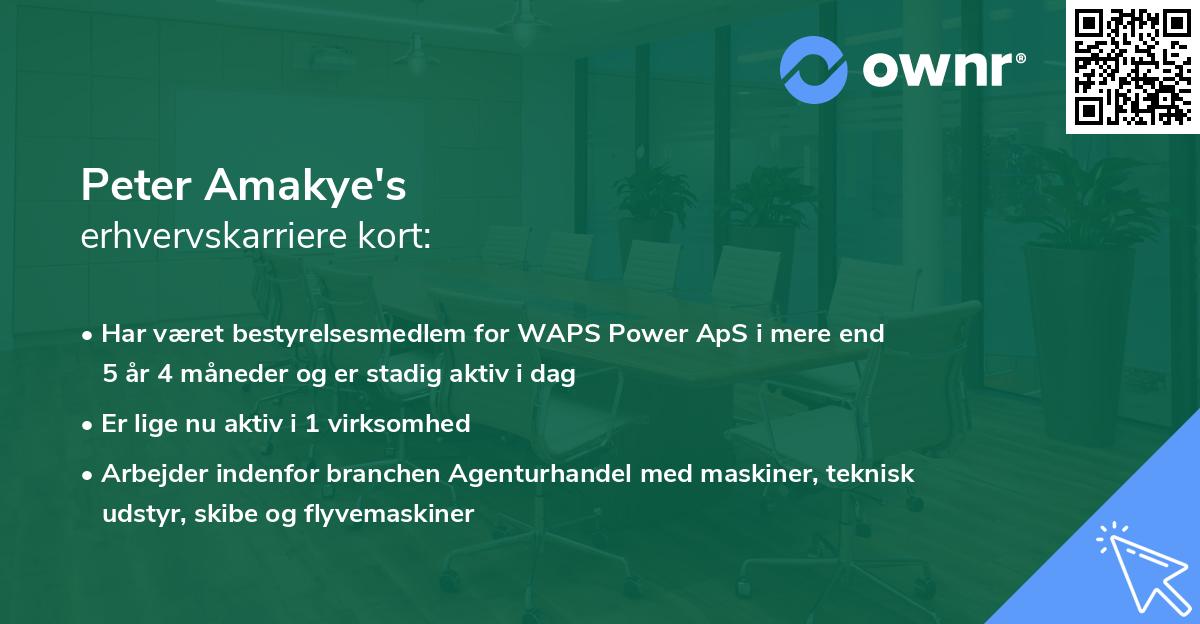 ownr®

Peter Amakye's
erhvervskarriere kort:

• Har været bestyrelsesmedlem for WAPS Power ApS i mere end 5 år 4 måneder og er stadig aktiv i dag

• Er lige nu aktiv i 1 virksomhed

• Arbejder indenfor branchen Agenturhandel med maskiner, teknisk udstyr, skibe og flyvemaskiner